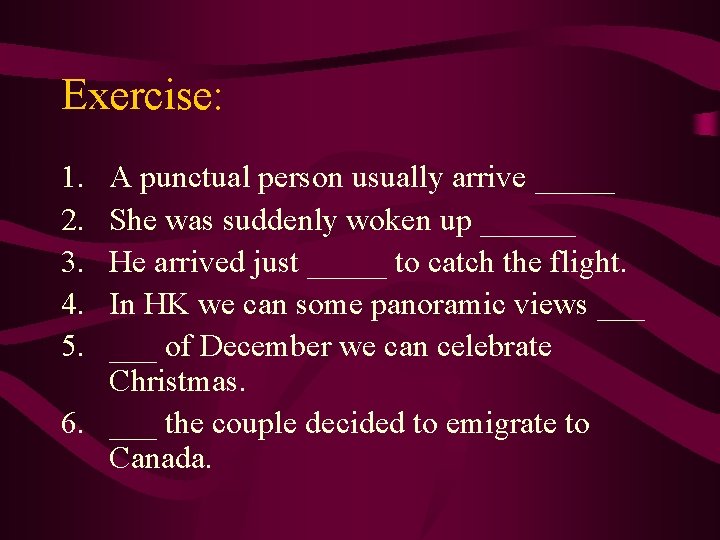 Exercise:

1. A punctual person usually arrive _____
2. She was suddenly woken up ______
3. He arrived just _____ to catch the flight.
4. In HK we can some panoramic views ___
5. ___ of December we can celebrate Christmas.
6. ___ the couple decided to emigrate to Canada.